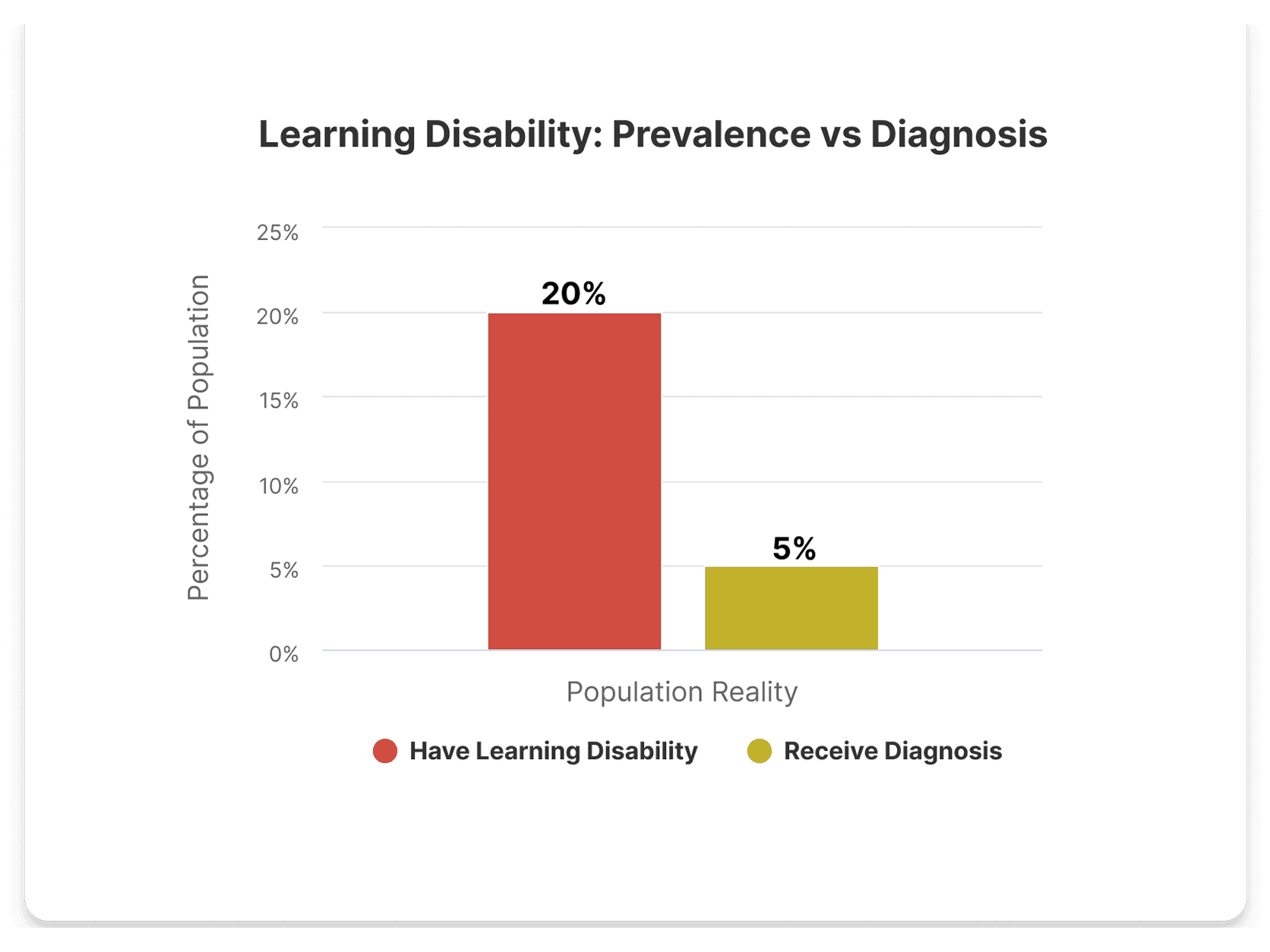 Learning Disability: Prevalence vs Diagnosis

Percentage of Population

25%
20%
15%
10%
5%
0%

20%

5%

Population Reality

Have Learning Disability Receive Diagnosis